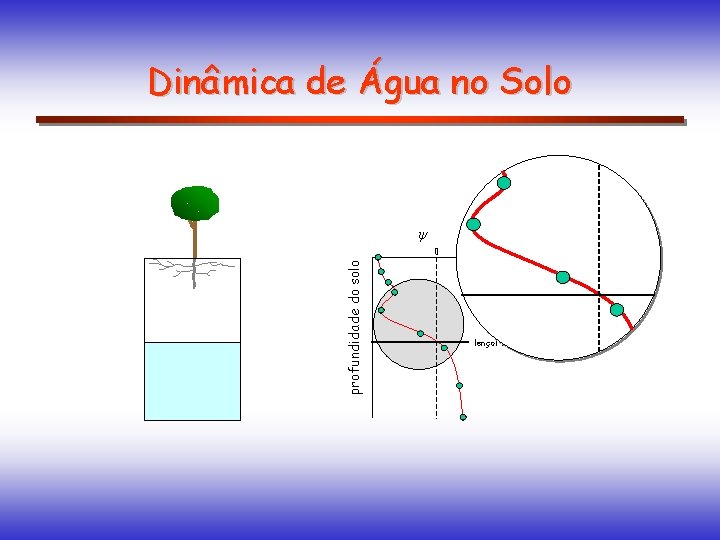 Dinâmica de Água no Solo

$\psi$

0

profundidade do solo

lençol